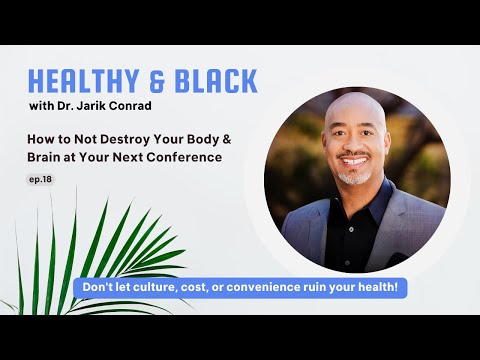 HEALTHY & BLACK
with Dr. Jarik Conrad

How to Not Destroy Your Body & Brain at Your Next Conference

ep.18

Don't let culture, cost, or convenience ruin your health!